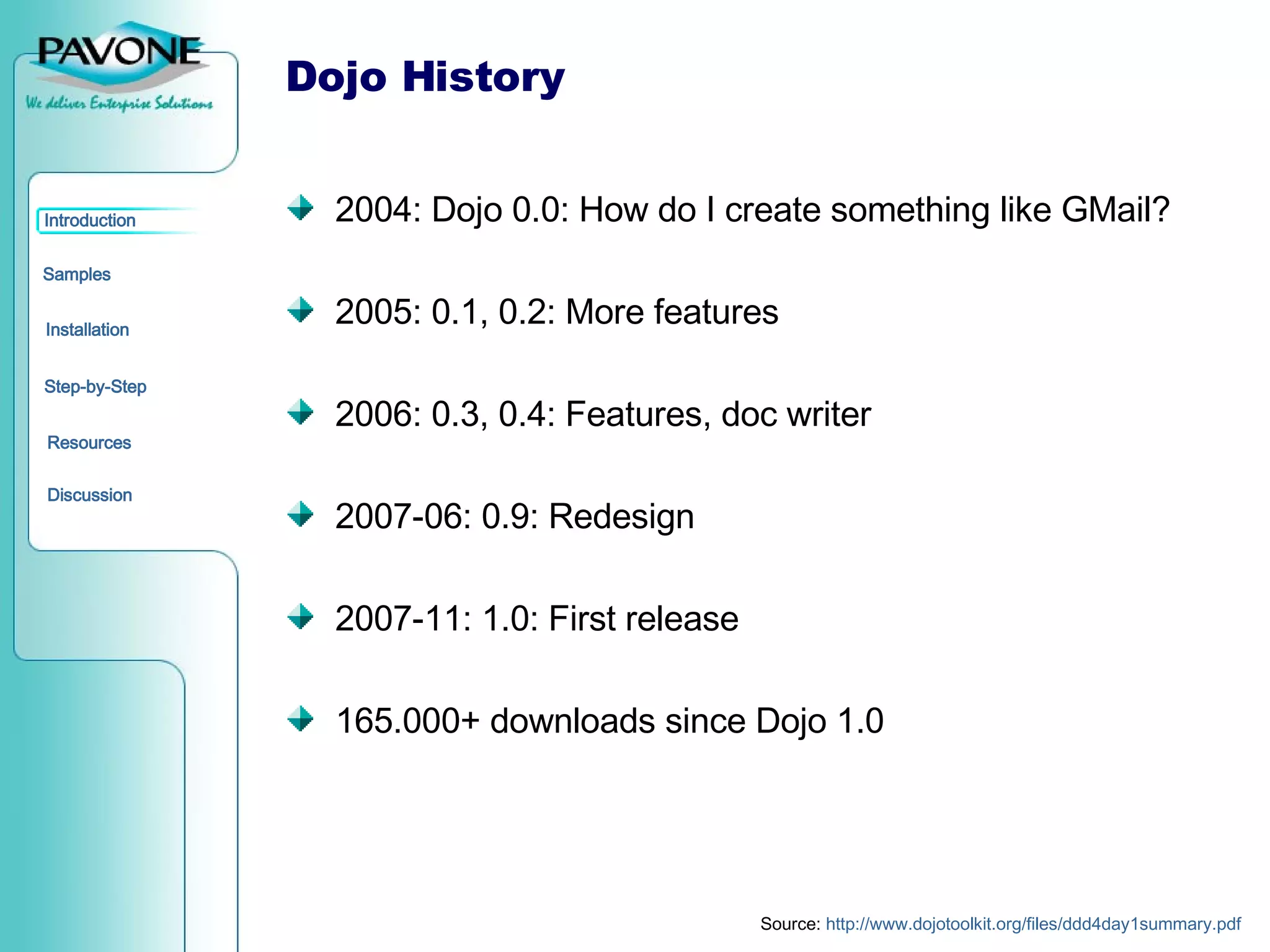 PAVONE
We deliver Enterprise Solutions

Introduction

Samples

Installation

Step-by-Step

Resources

Discussion

Dojo History

2004: Dojo 0.0: How do I create something like GMail?

2005: 0.1, 0.2: More features

2006: 0.3, 0.4: Features, doc writer

2007-06: 0.9: Redesign

2007-11: 1.0: First release

165.000+ downloads since Dojo 1.0

Source: http://www.dojotoolkit.org/files/ddd4day1summary.pdf